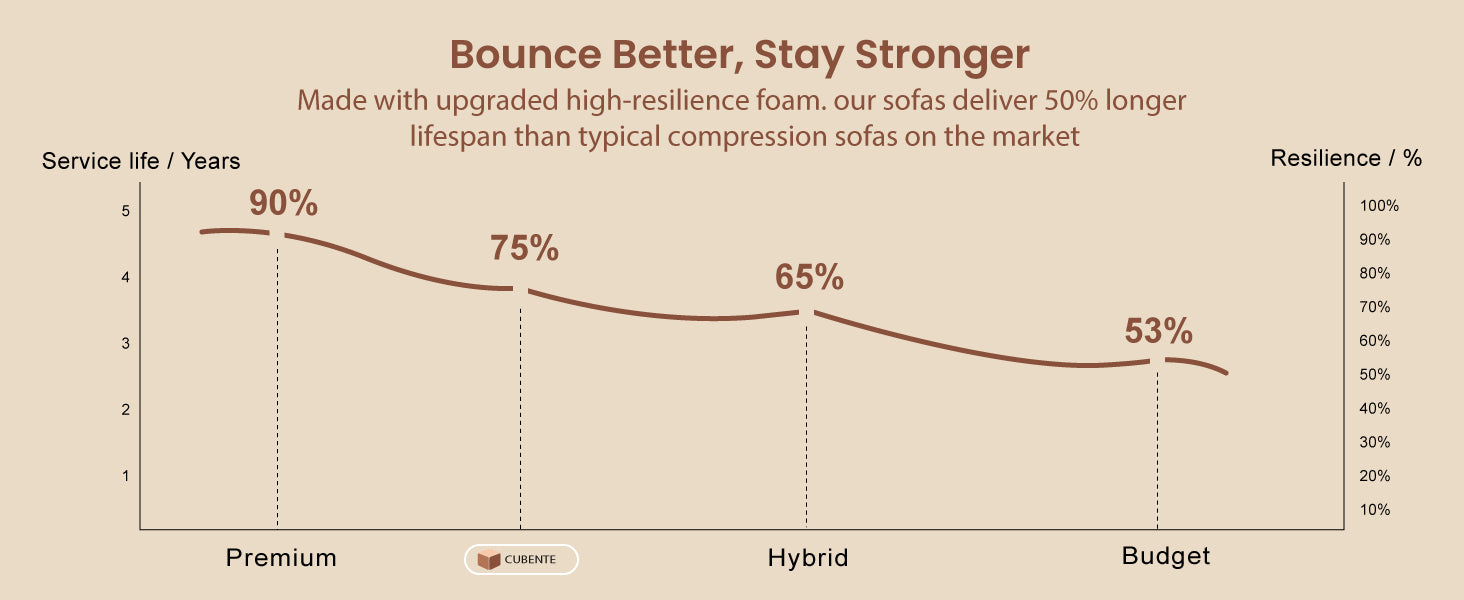 Bounce Better, Stay Stronger

Made with upgraded high-resilience foam. our sofas deliver 50% longer lifespan than typical compression sofas on the market

Service life / Years

Resilience / %

5
4
3
2
1

100%
90%
80%
70%
60%
50%
40%
30%
20%
10%

90%
75%
65%
53%

Premium

CUBENTE

Hybrid

Budget